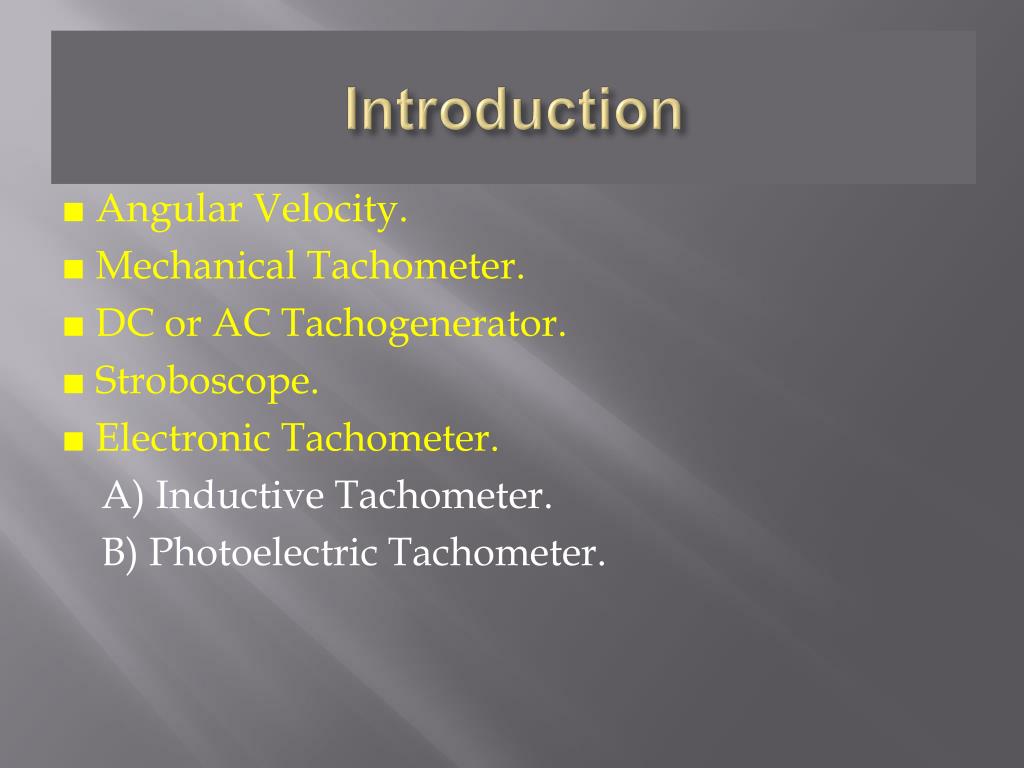 Introduction

■ Angular Velocity.
■ Mechanical Tachometer.
■ DC or AC Tachogenerator.
■ Stroboscope.
■ Electronic Tachometer.
A) Inductive Tachometer.
B) Photoelectric Tachometer.